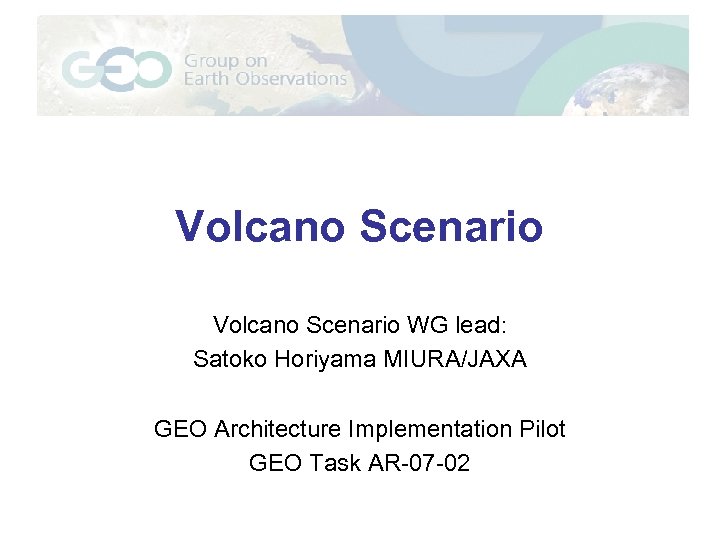 GEO Group on Earth Observations

Volcano Scenario

Volcano Scenario WG lead:
Satoko Horiyama MIURA/JAXA

GEO Architecture Implementation Pilot
GEO Task AR-07-02